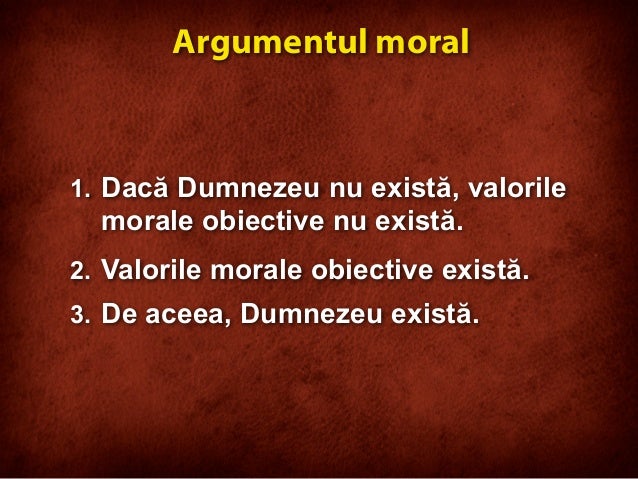 Argumentul moral

1. Dacă Dumnezeu nu există, valorile morale obiective nu există.

2. Valorile morale obiective există.

3. De aceea, Dumnezeu există.